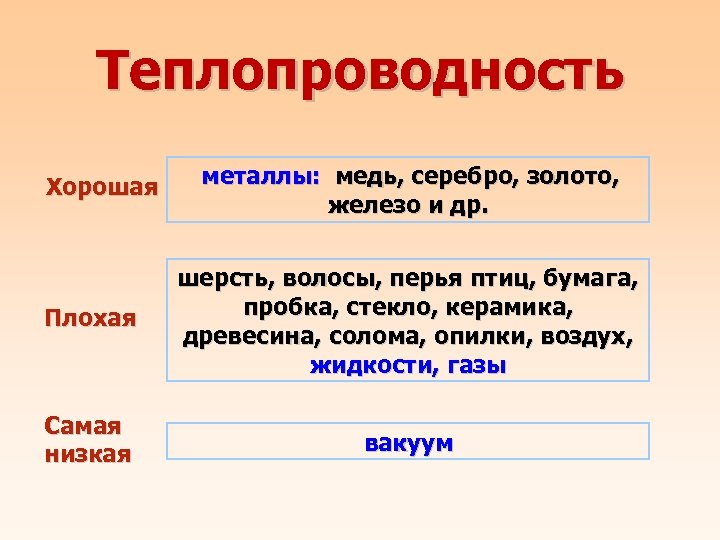 Теплопроводность

Хорошая

металлы: медь, серебро, золото, железо и др.

Плохая

шерсть, волосы, перья птиц, бумага, пробка, стекло, керамика, древесина, солома, опилки, воздух, жидкости, газы

Самая низкая

вакуум